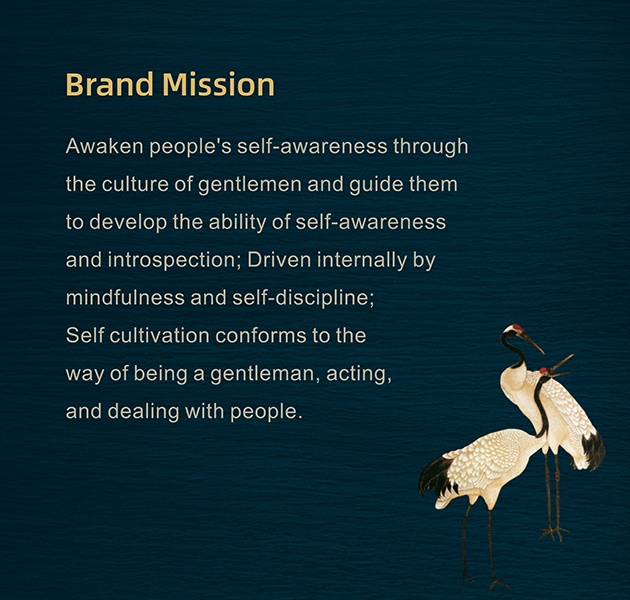 Brand Mission

Awaken people's self-awareness through the culture of gentlemen and guide them to develop the ability of self-awareness and introspection; Driven internally by mindfulness and self-discipline;
Self cultivation conforms to the way of being a gentleman, acting, and dealing with people.